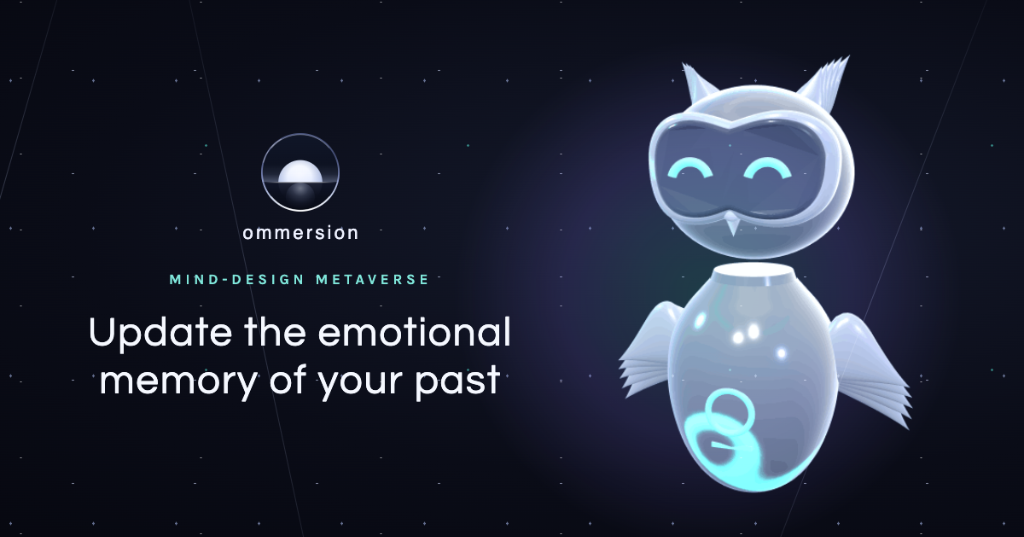 ommersion

MIND-DESIGN METAVERSE

Update the emotional memory of your past